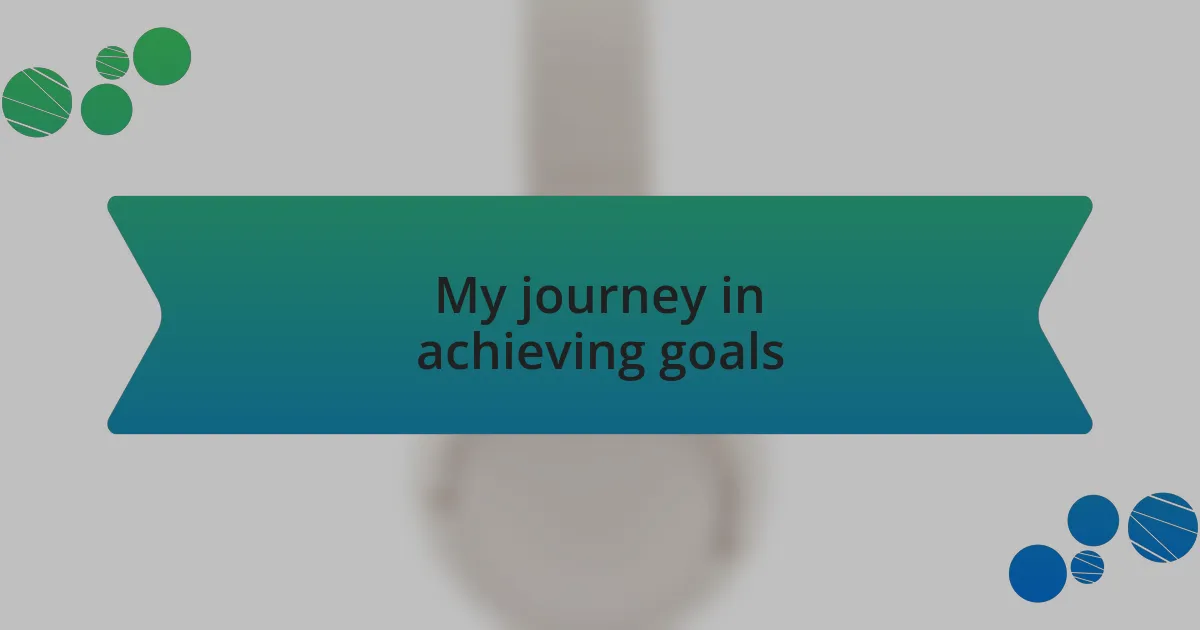 My journey in achieving goals